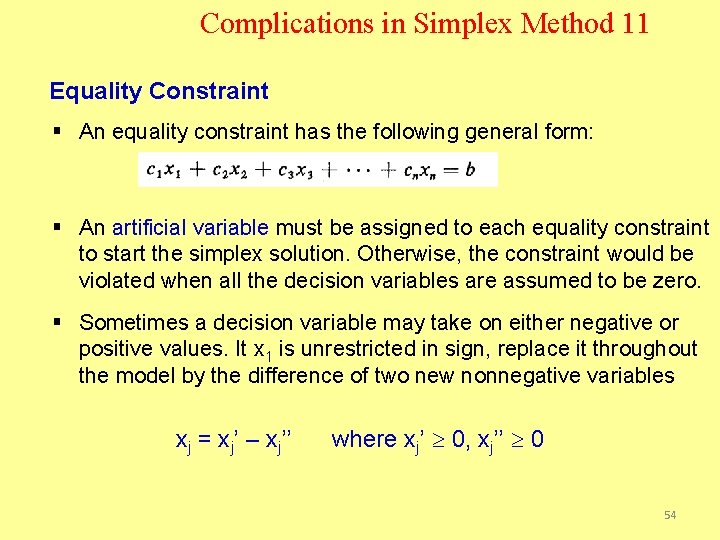 Complications in Simplex Method 11

Equality Constraint

▪ An equality constraint has the following general form:

$c_1x_1 + c_2x_2 + c_3x_3 + \cdots + c_nx_n = b$

▪ An artificial variable must be assigned to each equality constraint to start the simplex solution. Otherwise, the constraint would be violated when all the decision variables are assumed to be zero.

▪ Sometimes a decision variable may take on either negative or positive values. It $x_1$ is unrestricted in sign, replace it throughout the model by the difference of two new nonnegative variables

$x_j = x_j' - x_j''$ where $x_j' \geq 0$, $x_j'' \geq 0$

54